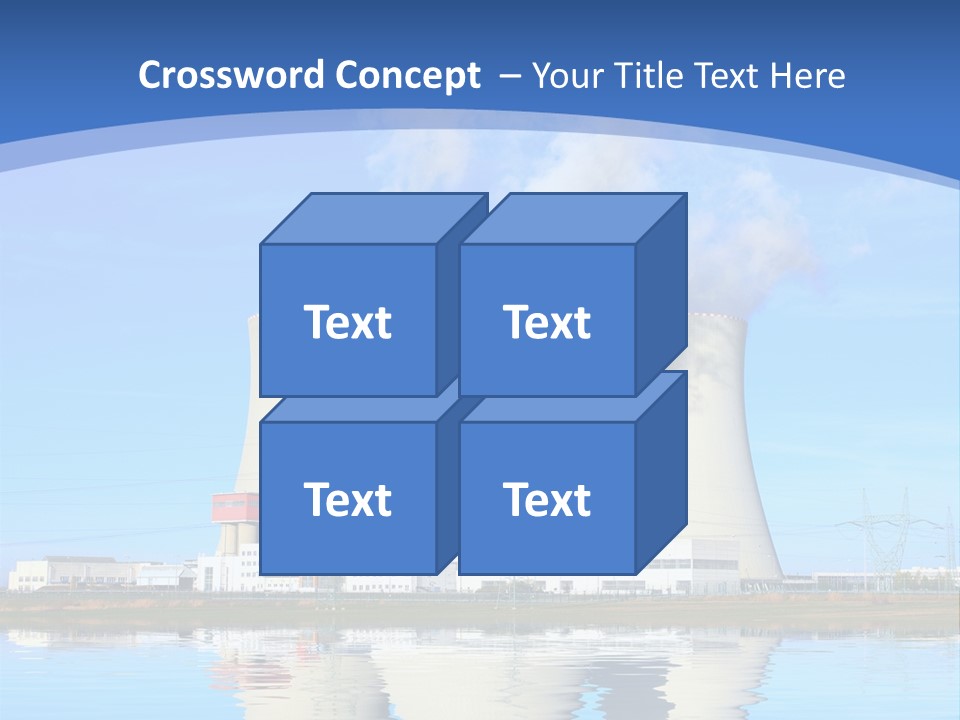 Crossword Concept – Your Title Text Here

Text

Text

Text

Text